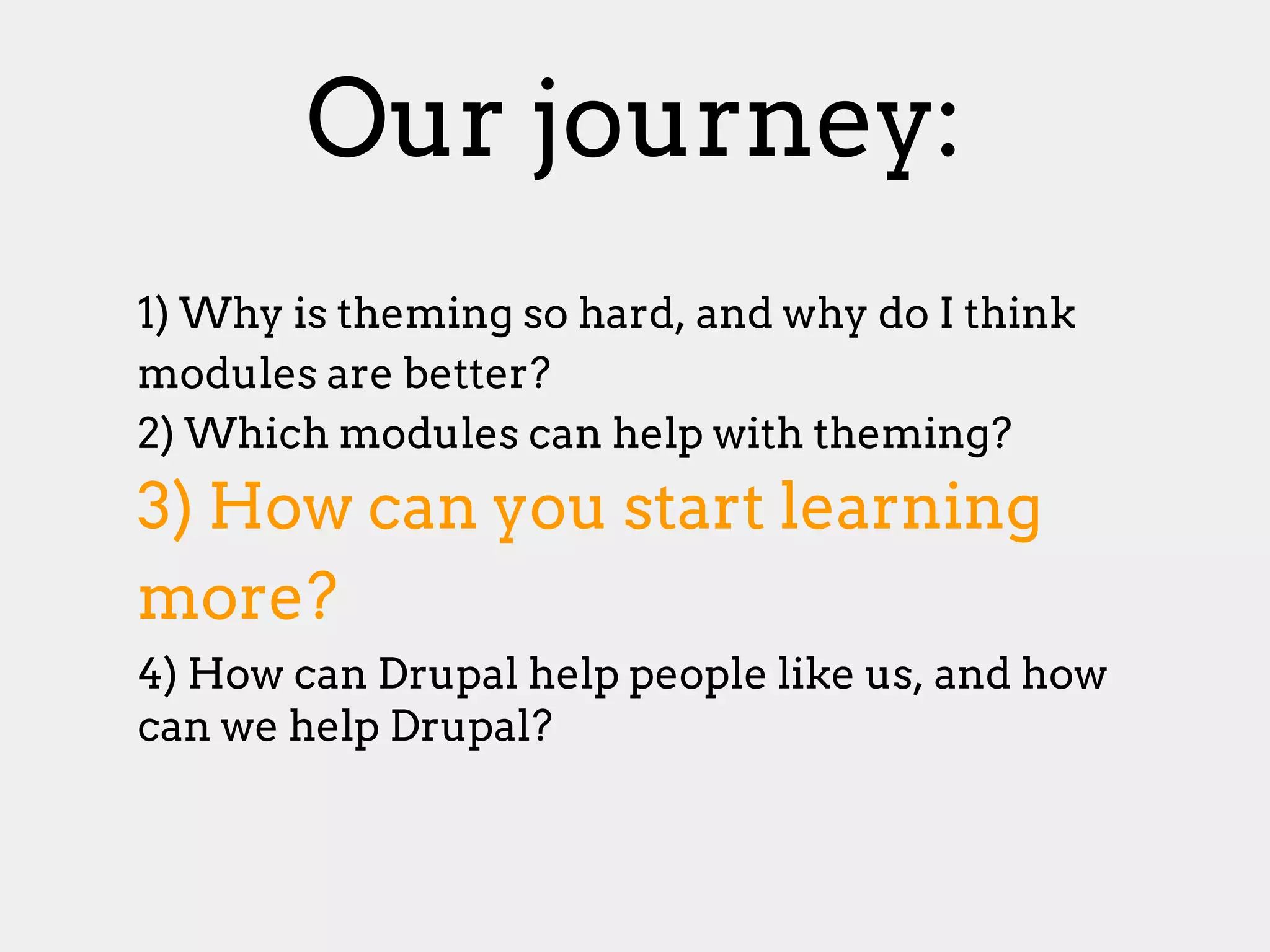 Our journey:

1) Why is theming so hard, and why do I think modules are better?
2) Which modules can help with theming?
3) How can you start learning more?
4) How can Drupal help people like us, and how can we help Drupal?